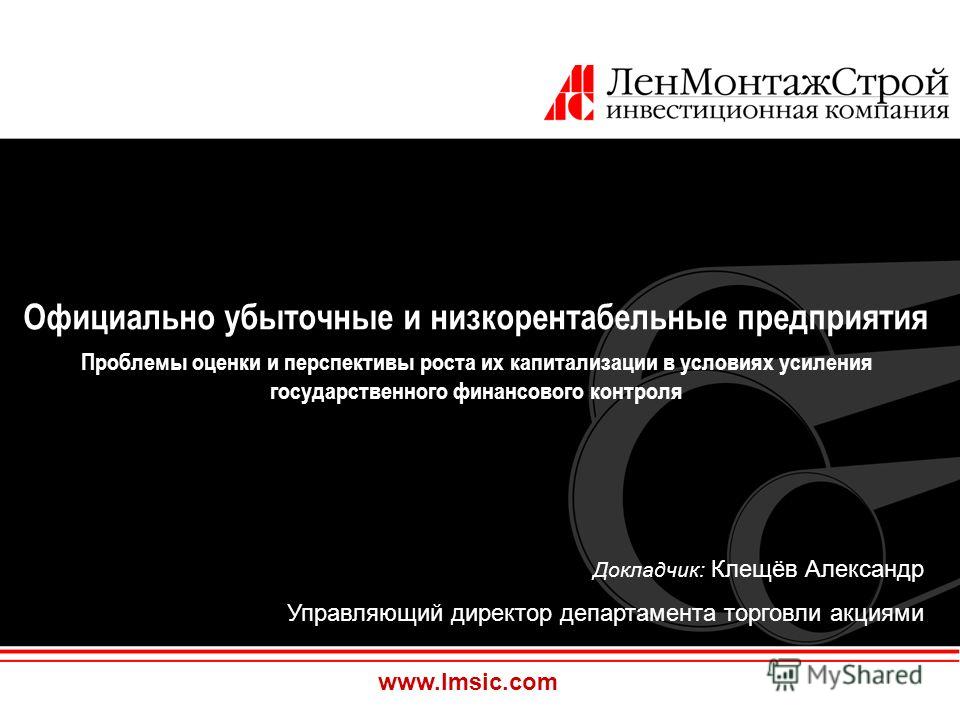 ЛенМонтажСтрой
инвестиционная компания

Официально убыточные и низкорентабельные предприятия

Проблемы оценки и перспективы роста их капитализации в условиях усиления государственного финансового контроля

Докладчик: Клещёв Александр

Управляющий директор департамента торговли акциями

www.lmsic.com

MyShared